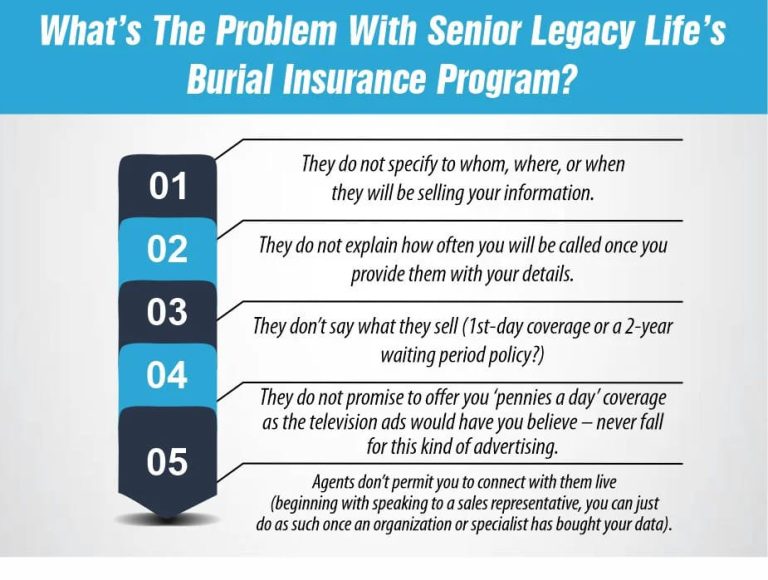 What's The Problem With Senior Legacy Life's Burial Insurance Program?

01

They do not specify to whom, where, or when they will be selling your information.

02

They do not explain how often you will be called once you provide them with your details.

03

They don't say what they sell (1st-day coverage or a 2-year waiting period policy?)

04

They do not promise to offer you 'pennies a day' coverage as the television ads would have you believe – never fall for this kind of advertising.

05

Agents don't permit you to connect with them live (beginning with speaking to a sales representative, you can just do as such once an organization or specialist has bought your data).